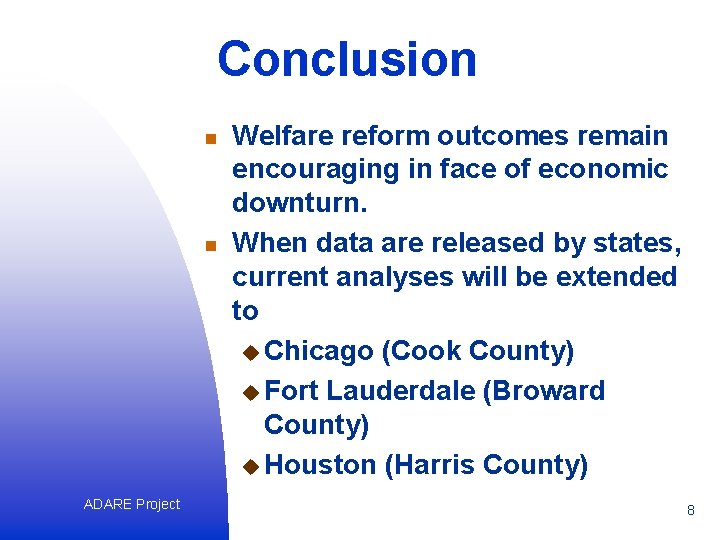 Conclusion

- Welfare reform outcomes remain encouraging in face of economic downturn.
- When data are released by states, current analyses will be extended to
  - Chicago (Cook County)
  - Fort Lauderdale (Broward County)
  - Houston (Harris County)

ADARE Project

8